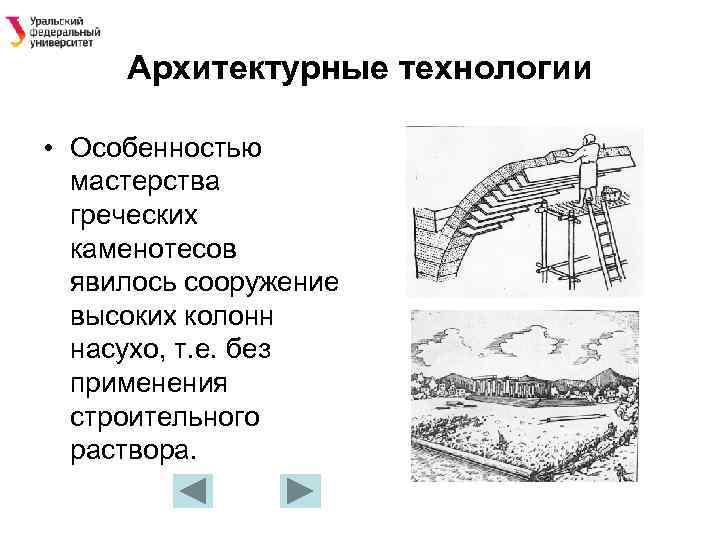 Уральский федеральный университет

Архитектурные технологии

• Особенностью мастерства греческих каменотесов явилось сооружение высоких колонн насухо, т.е. без применения строительного раствора.